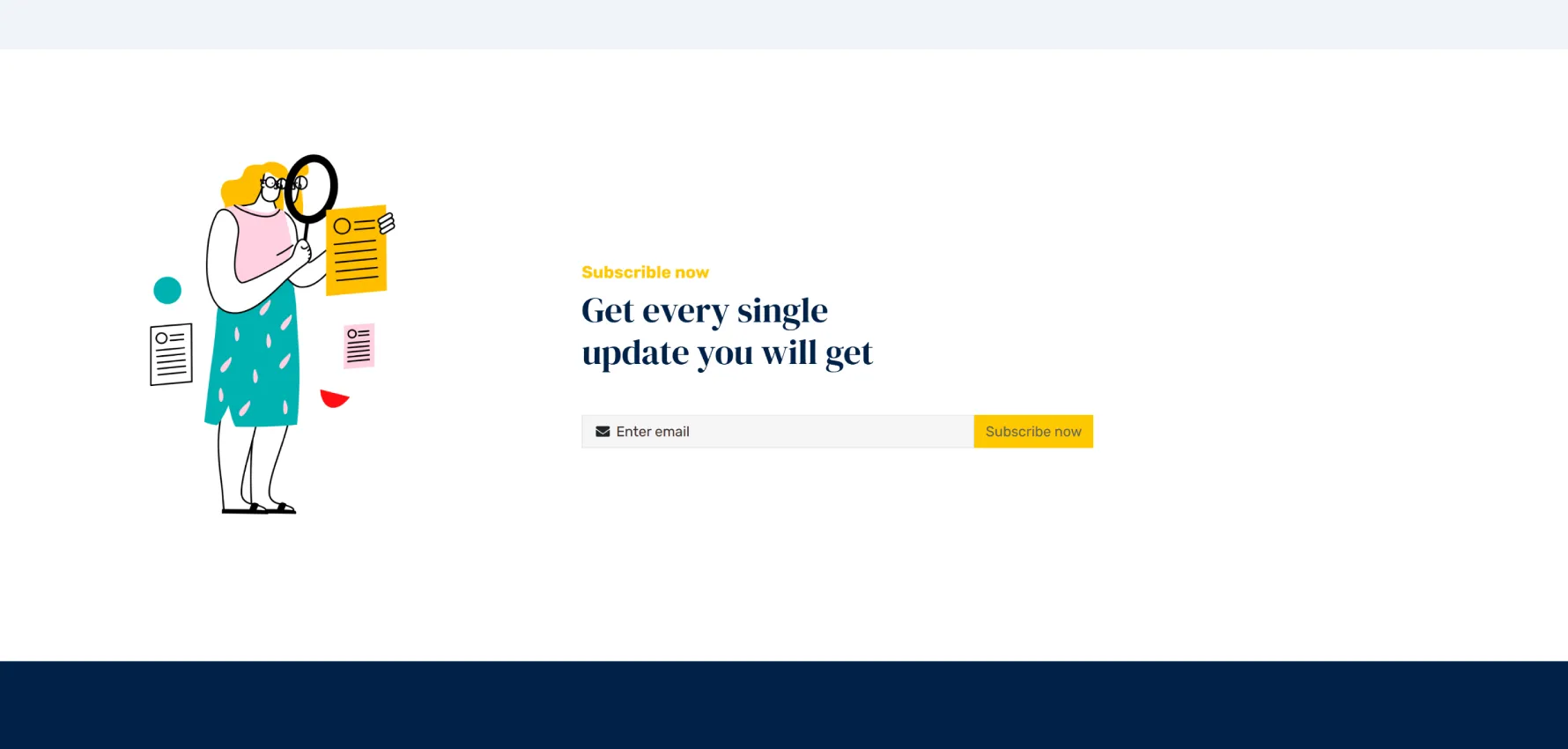 Subscrible now

Get every single update you will get

Enter email

Subscribe now